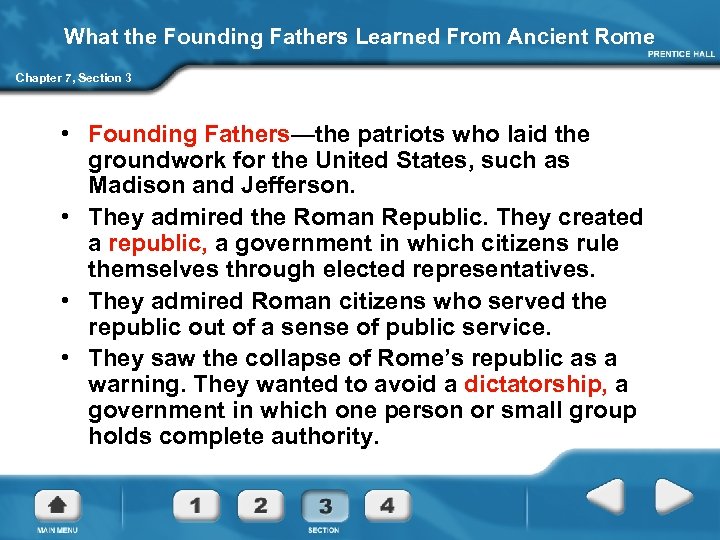 What the Founding Fathers Learned From Ancient Rome

PRENTICE HALL

Chapter 7, Section 3

• Founding Fathers—the patriots who laid the groundwork for the United States, such as Madison and Jefferson.
• They admired the Roman Republic. They created a republic, a government in which citizens rule themselves through elected representatives.
• They admired Roman citizens who served the republic out of a sense of public service.
• They saw the collapse of Rome's republic as a warning. They wanted to avoid a dictatorship, a government in which one person or small group holds complete authority.

MAIN MENU

1 2 3 4

SECTION